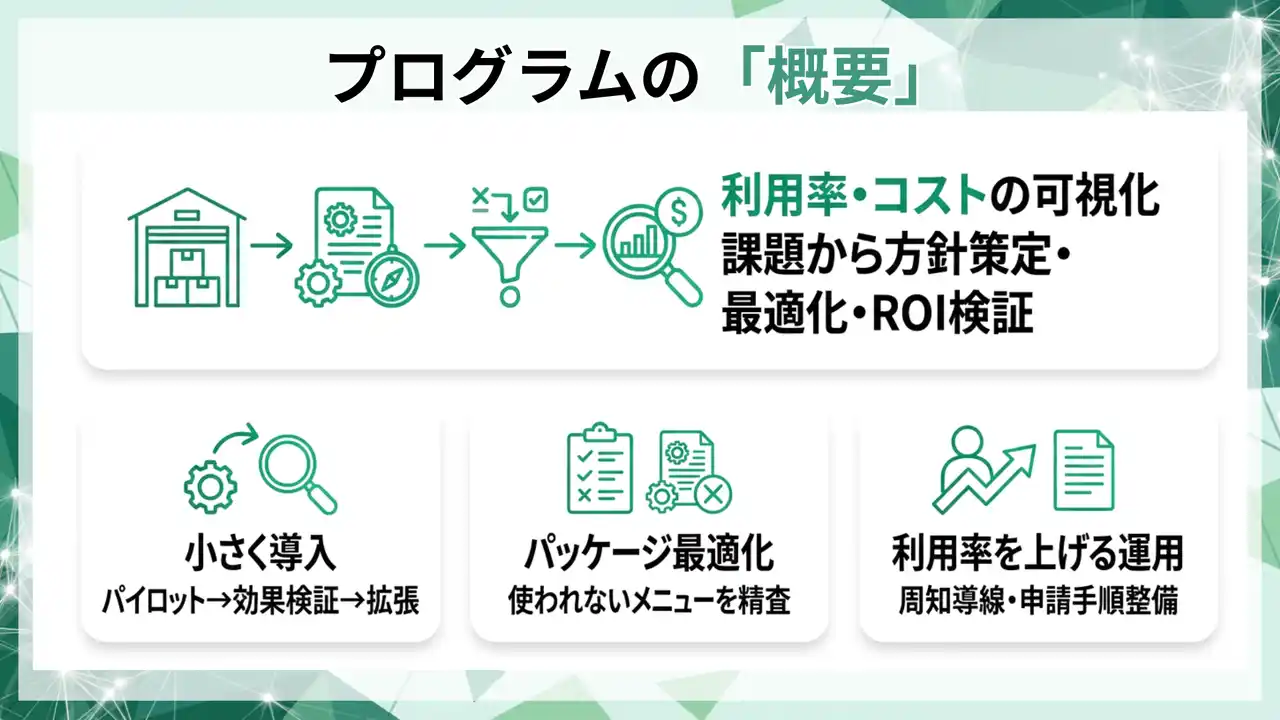 プログラムの「概要」

利用率・コストの可視化
課題から方針策定・
最適化・ROI検証

小さく導入
パイロット→効果検証→拡張

パッケージ最適化
使われないメニューを精査

利用率を上げる運用
周知導線・申請手順整備